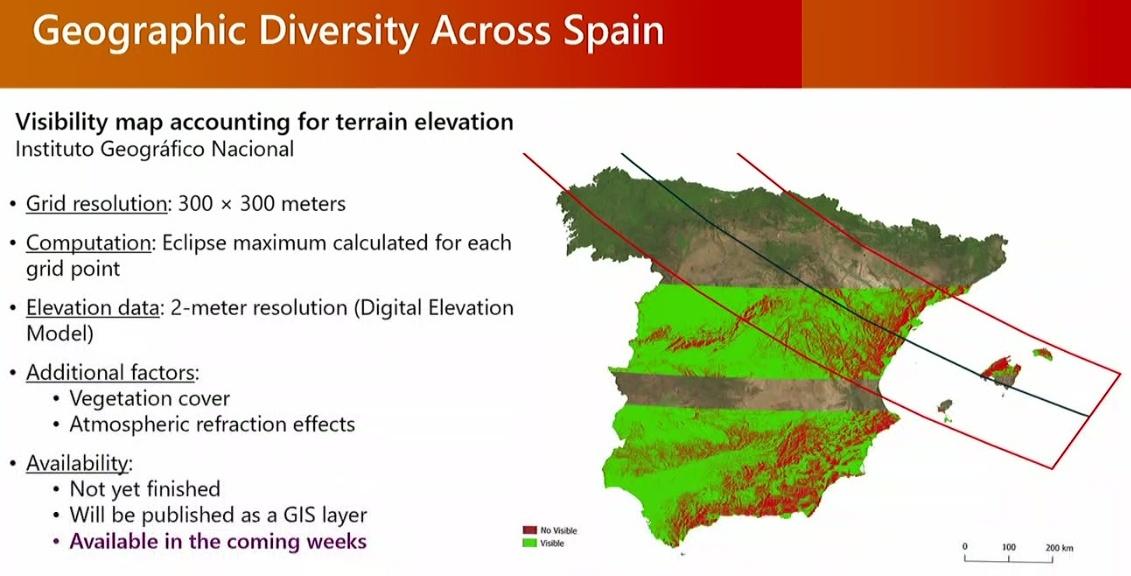 Geographic Diversity Across Spain

Visibility map accounting for terrain elevation
Instituto Geográfico Nacional

• Grid resolution: 300 × 300 meters
• Computation: Eclipse maximum calculated for each grid point
• Elevation data: 2-meter resolution (Digital Elevation Model)
• Additional factors:
  • Vegetation cover
  • Atmospheric refraction effects
• Availability:
  • Not yet finished
  • Will be published as a GIS layer
  • Available in the coming weeks

No Visible
Visible

0 100 200 km